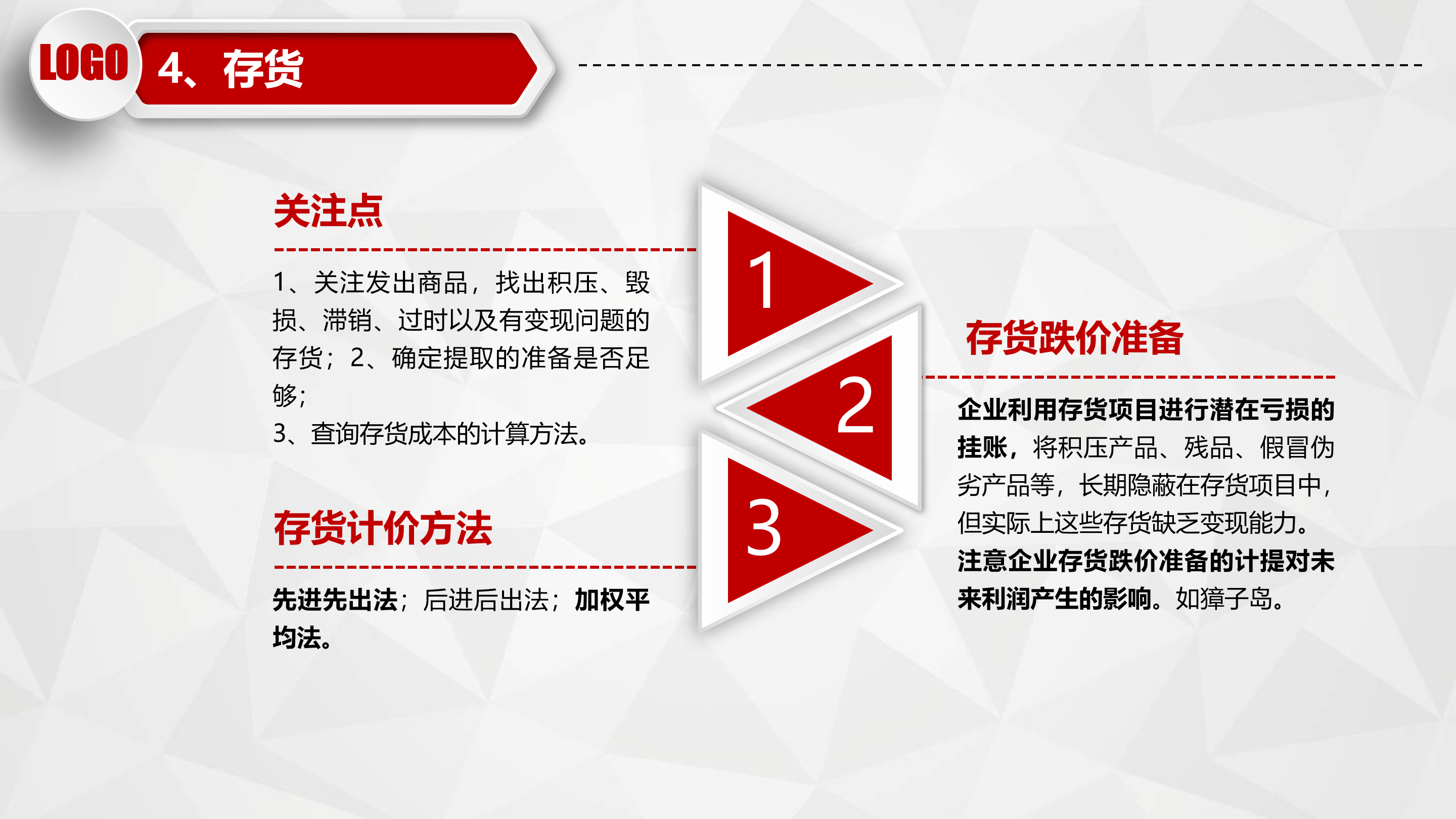 LOGO 4、存货

关注点

1、关注发出商品，找出积压、毁损、滞销、过时以及有变现问题的存货；2、确定提取的准备是否足够；
3、查询存货成本的计算方法。

存货计价方法

先进先出法；后进后出法；加权平均法。

1

2

3

存货跌价准备

企业利用存货项目进行潜在亏损的挂账，将积压产品、残品、假冒伪劣产品等，长期隐蔽在存货项目中，但实际上这些存货缺乏变现能力。注意企业存货跌价准备的计提对未来利润产生的影响。如獐子岛。